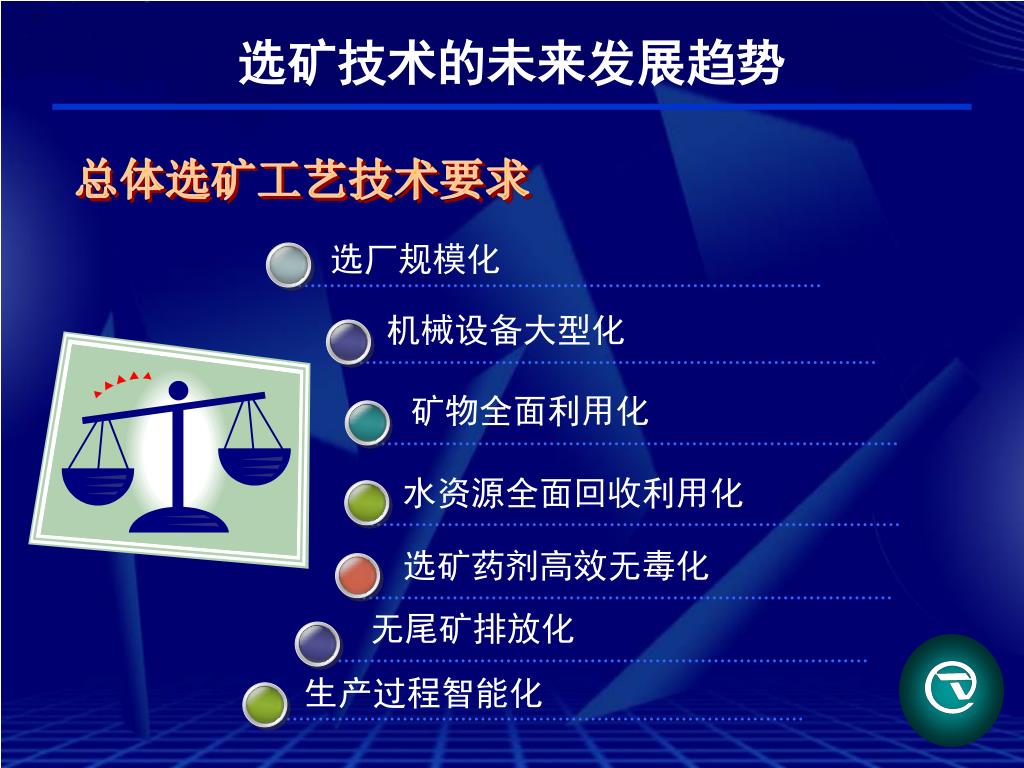 选矿技术的未来发展趋势

总体选矿工艺技术要求

选厂规模化

机械设备大型化

矿物全面利用化

水资源全面回收利用化

选矿药剂高效无毒化

无尾矿排放化

生产过程智能化